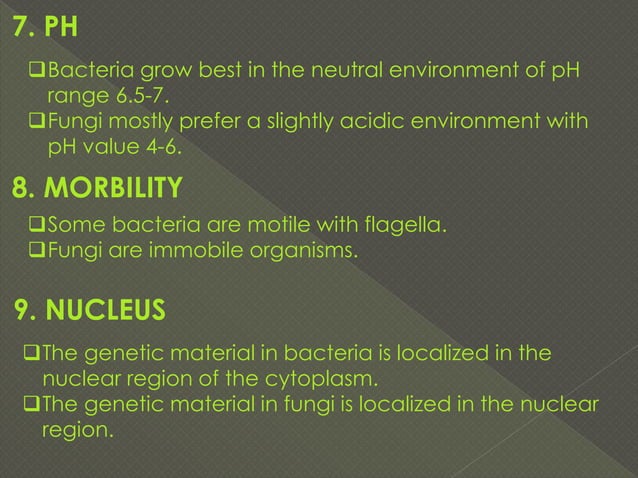 7. PH

❑Bacteria grow best in the neutral environment of pH range 6.5-7.

❑Fungi mostly prefer a slightly acidic environment with pH value 4-6.

8. MORBILITY

❑Some bacteria are motile with flagella.

❑Fungi are immobile organisms.

9. NUCLEUS

❑The genetic material in bacteria is localized in the nuclear region of the cytoplasm.

❑The genetic material in fungi is localized in the nuclear region.